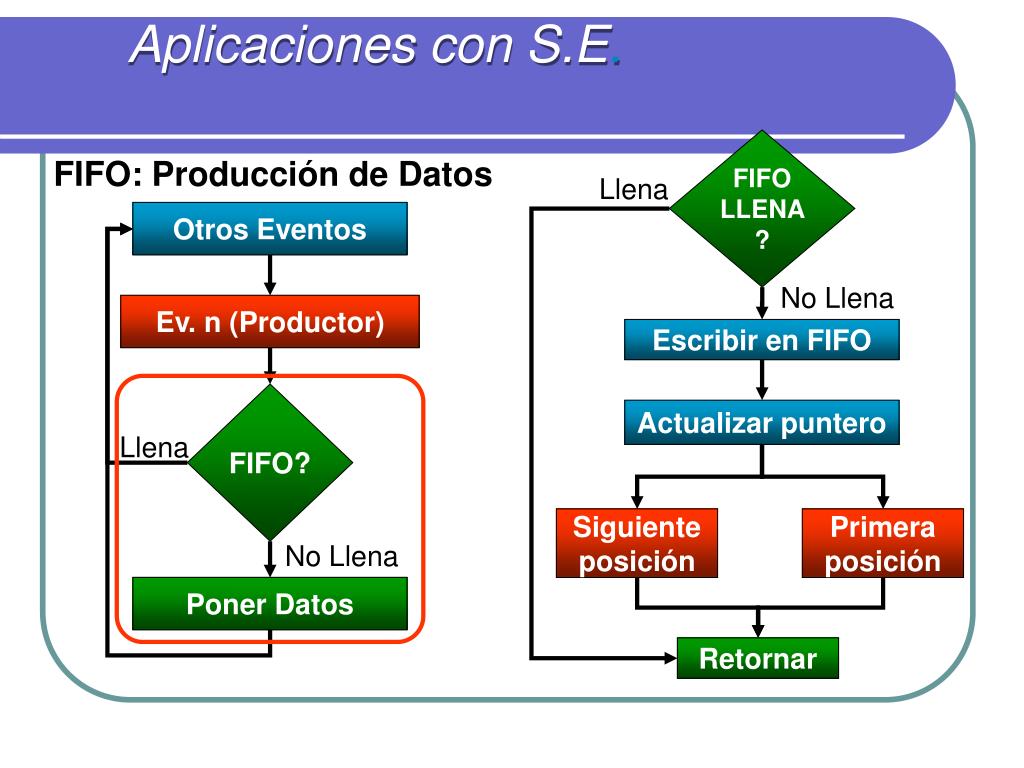 Aplicaciones con S.E.

FIFO: Producción de Datos

Otros Eventos

Ev. n (Productor)

Llena

FIFO?

No Llena

Poner Datos

Llena

FIFO LLENA ?

No Llena

Escribir en FIFO

Actualizar puntero

Siguiente posición

Primera posición

Retornar